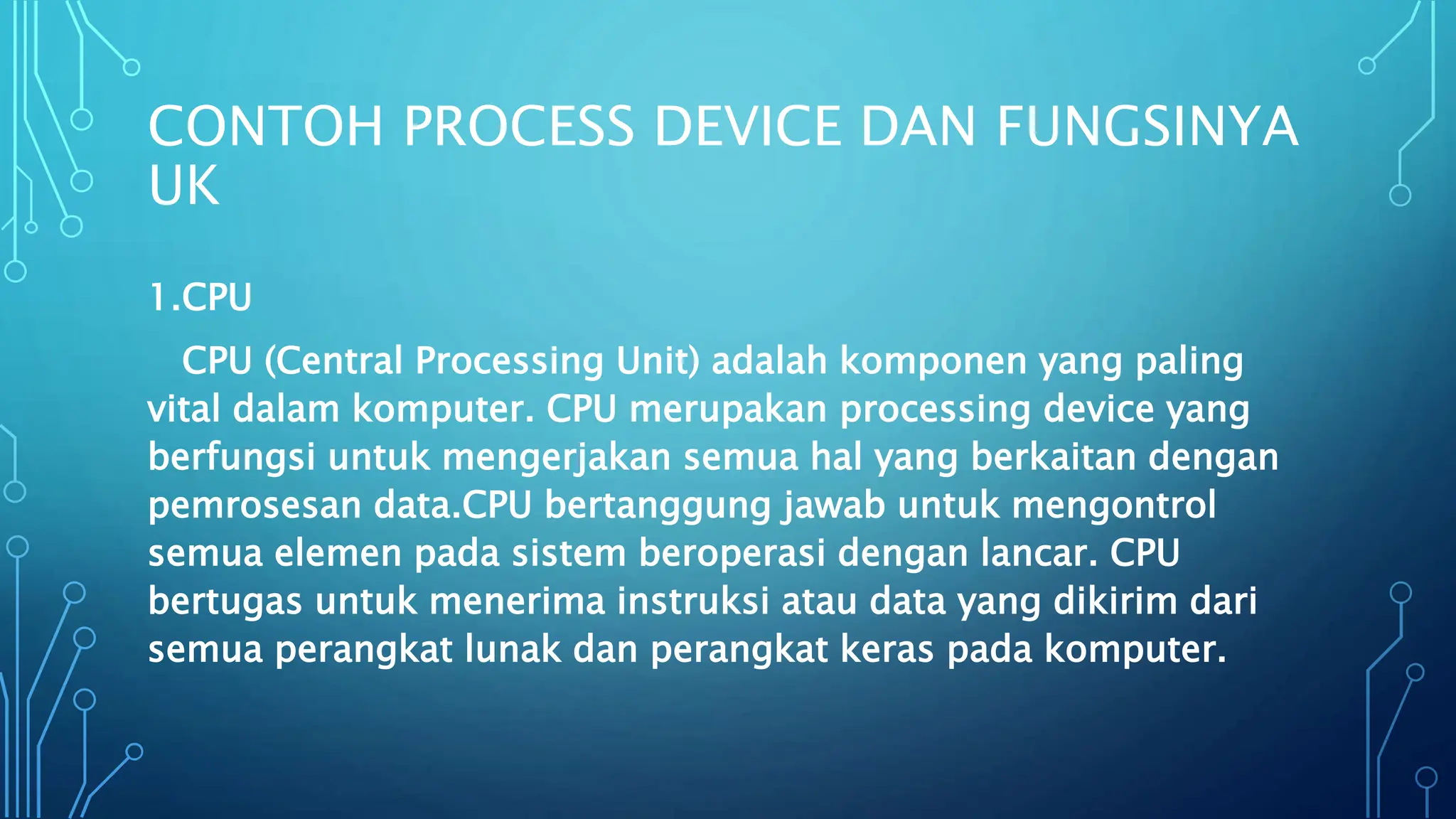 CONTOH PROCESS DEVICE DAN FUNGSINYA UK

1.CPU

CPU (Central Processing Unit) adalah komponen yang paling vital dalam komputer. CPU merupakan processing device yang berfungsi untuk mengerjakan semua hal yang berkaitan dengan pemrosesan data.CPU bertanggung jawab untuk mengontrol semua elemen pada sistem beroperasi dengan lancar. CPU bertugas untuk menerima instruksi atau data yang dikirim dari semua perangkat lunak dan perangkat keras pada komputer.